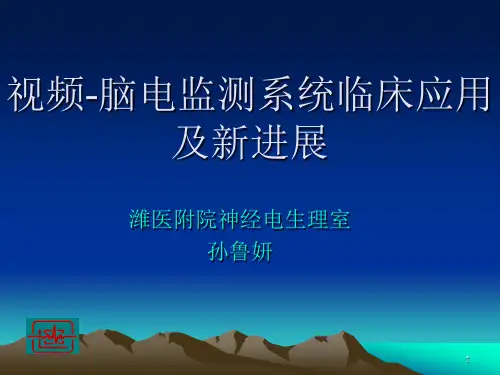 视频-脑电监测系统临床应用及新进展

潍医附院神经电生理室
孙鲁妍

1